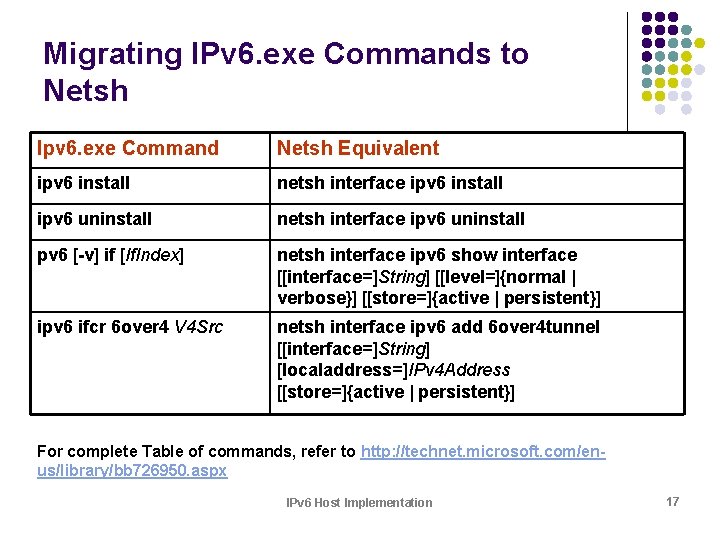 Migrating IPv6.exe Commands to Netsh

| Ipv6.exe Command | Netsh Equivalent |
|---|---|
| ipv6 install | netsh interface ipv6 install |
| ipv6 uninstall | netsh interface ipv6 uninstall |
| pv6 [-v] if [IfIndex] | netsh interface ipv6 show interface [[interface=]String] [[level=]{normal \| verbose}] [[store=]{active \| persistent}] |
| ipv6 ifcr 6over4 V4Src | netsh interface ipv6 add 6over4tunnel [[interface=]String] [localaddress=]IPv4Address [[store=]{active \| persistent}] |

For complete Table of commands, refer to http://technet.microsoft.com/en-us/library/bb726950.aspx

IPv6 Host Implementation

17